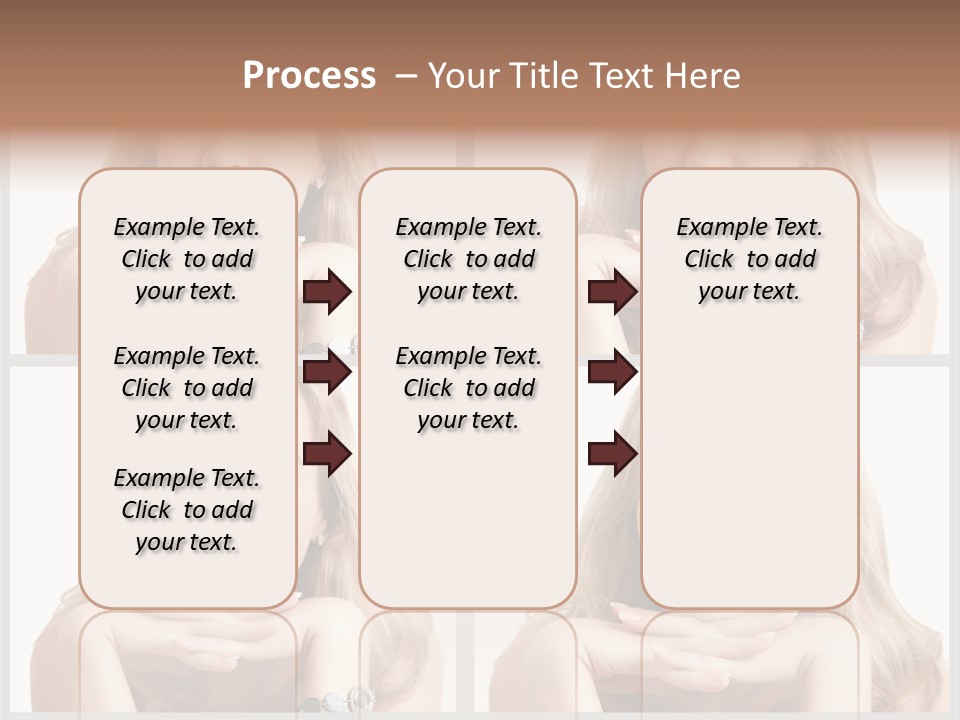 Process – Your Title Text Here

Example Text. Click to add your text.

Example Text. Click to add your text.

Example Text. Click to add your text.

Example Text. Click to add your text.

Example Text. Click to add your text.

Example Text. Click to add your text.